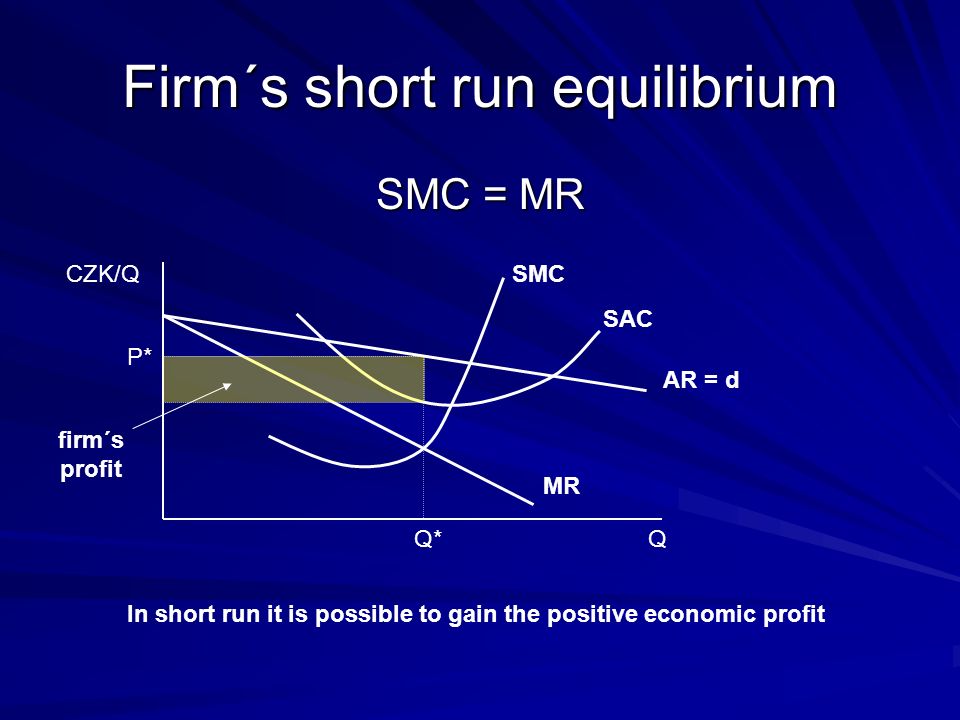 Firm´s short run equilibrium

SMC = MR

CZK/Q

SMC

SAC

P*

AR = d

firm´s profit

MR

Q*

Q

In short run it is possible to gain the positive economic profit